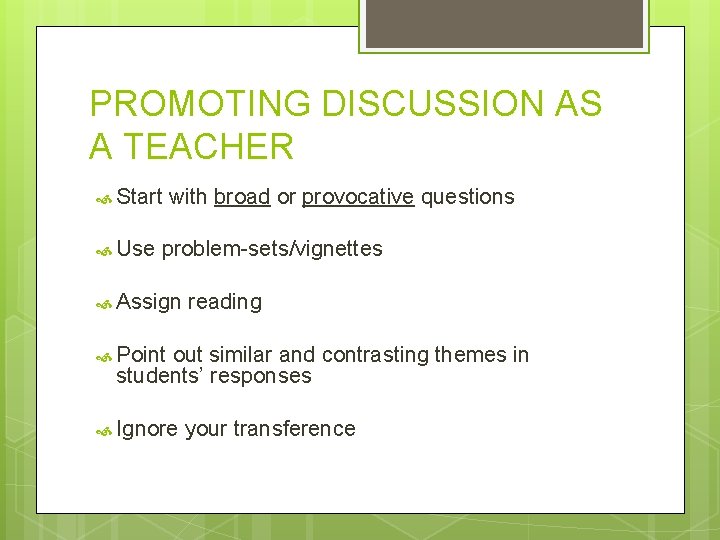 PROMOTING DISCUSSION AS A TEACHER

Start with broad or provocative questions

Use problem-sets/vignettes

Assign reading

Point out similar and contrasting themes in students' responses

Ignore your transference